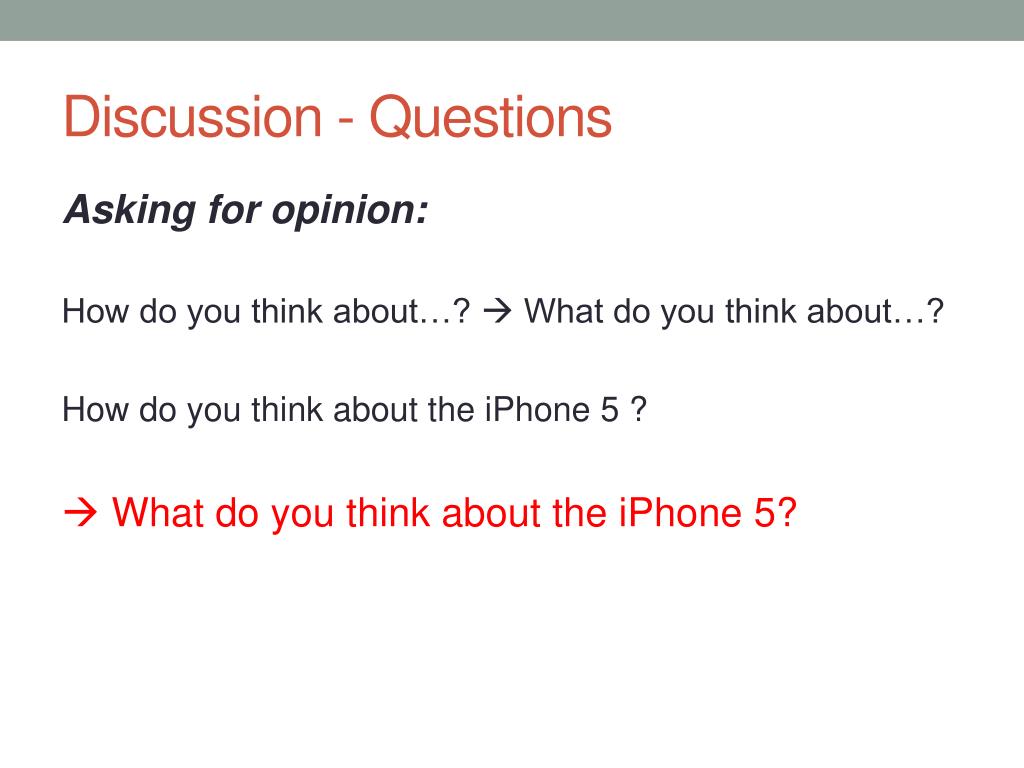 Discussion - Questions

Asking for opinion:

How do you think about…? → What do you think about…?

How do you think about the iPhone 5 ?

→ What do you think about the iPhone 5?